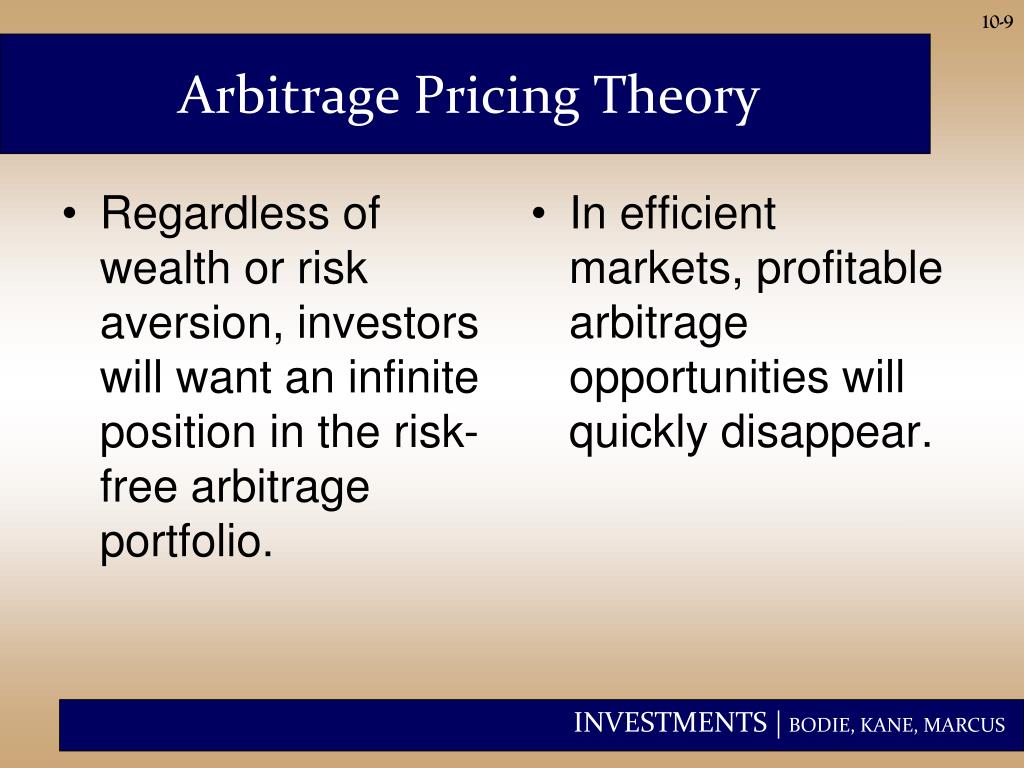 10-9

Arbitrage Pricing Theory

• Regardless of wealth or risk aversion, investors will want an infinite position in the risk-free arbitrage portfolio.

• In efficient markets, profitable arbitrage opportunities will quickly disappear.

INVESTMENTS | BODIE, KANE, MARCUS